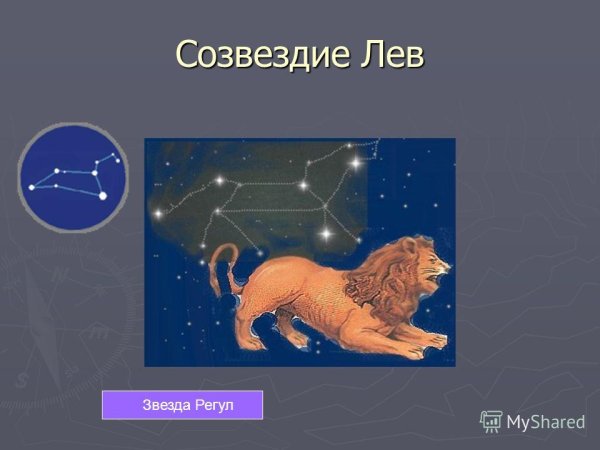 Созвездие Лев

Звезда Регул

MyShared